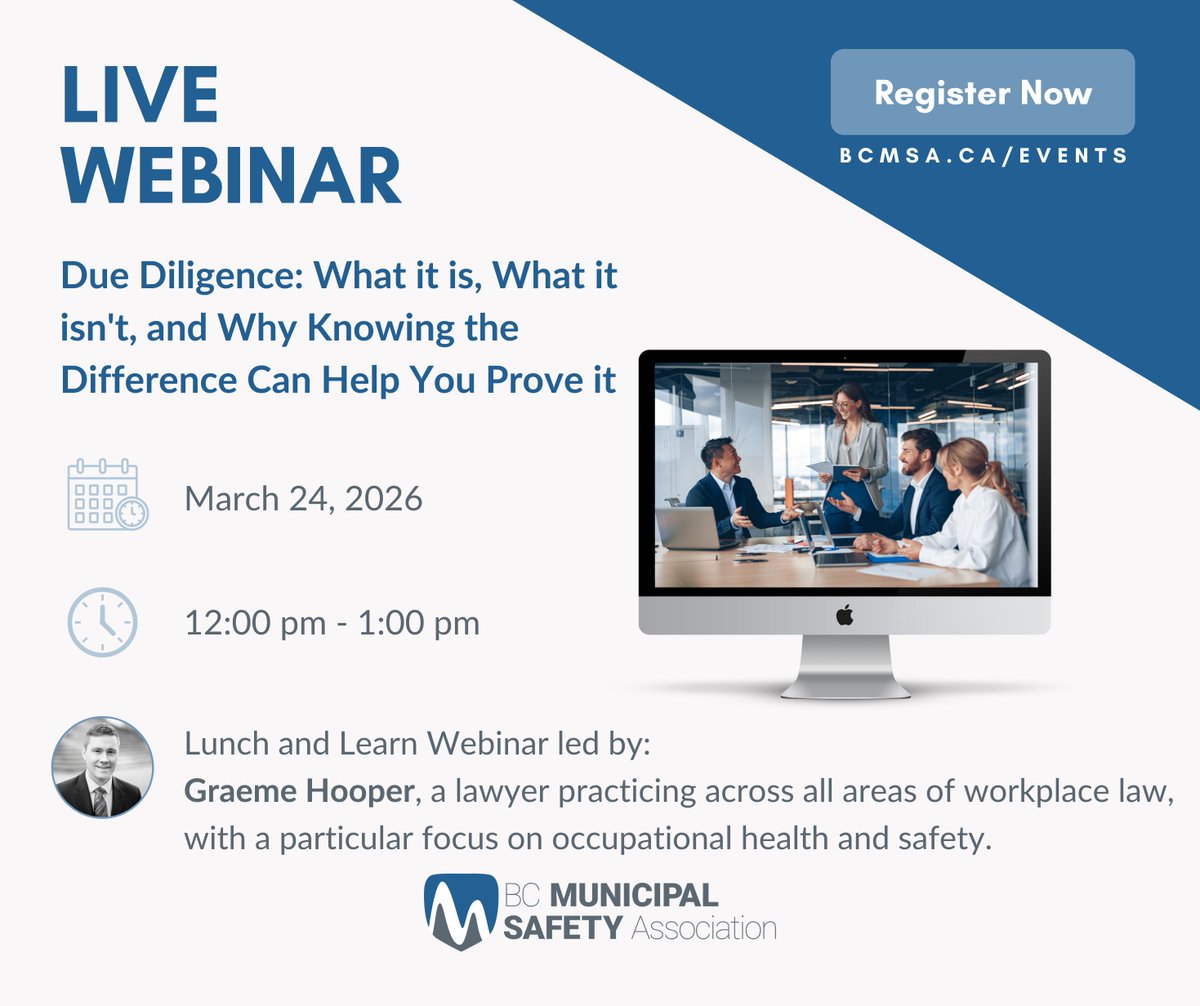 LIVE WEBINAR

Register Now

BCMSA.CA/EVENTS

Due Diligence: What it is, What it isn't, and Why Knowing the Difference Can Help You Prove it

March 24, 2026

12:00 pm - 1:00 pm

Lunch and Learn Webinar led by:
Graeme Hooper, a lawyer practicing across all areas of workplace law, with a particular focus on occupational health and safety.

BC MUNICIPAL SAFETY Association